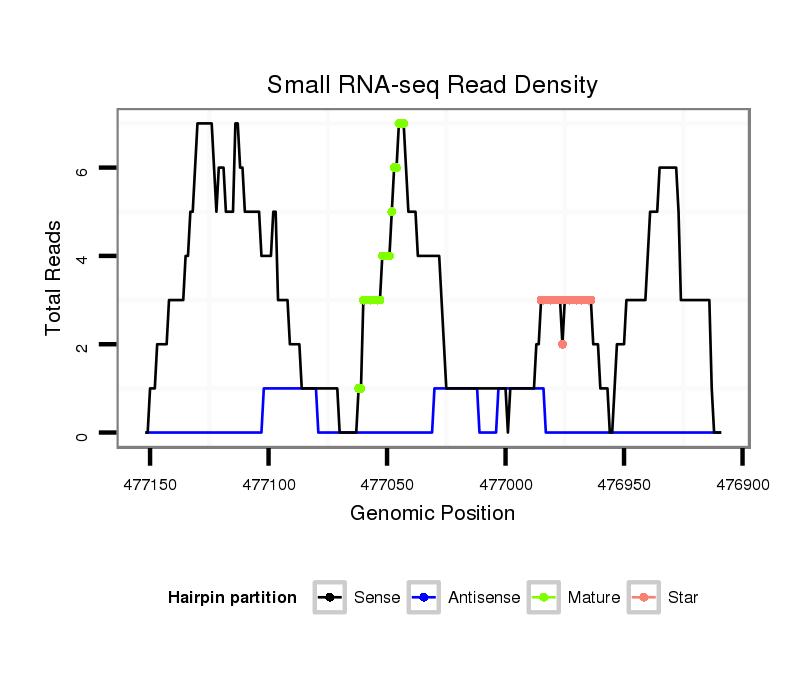 Small RNA-seq Read Density

Total Reads

0
2
4
6

477150
477100
477050
477000
476950
476900

Genomic Position

Hairpin partition
Sense
Antisense
Mature
Star